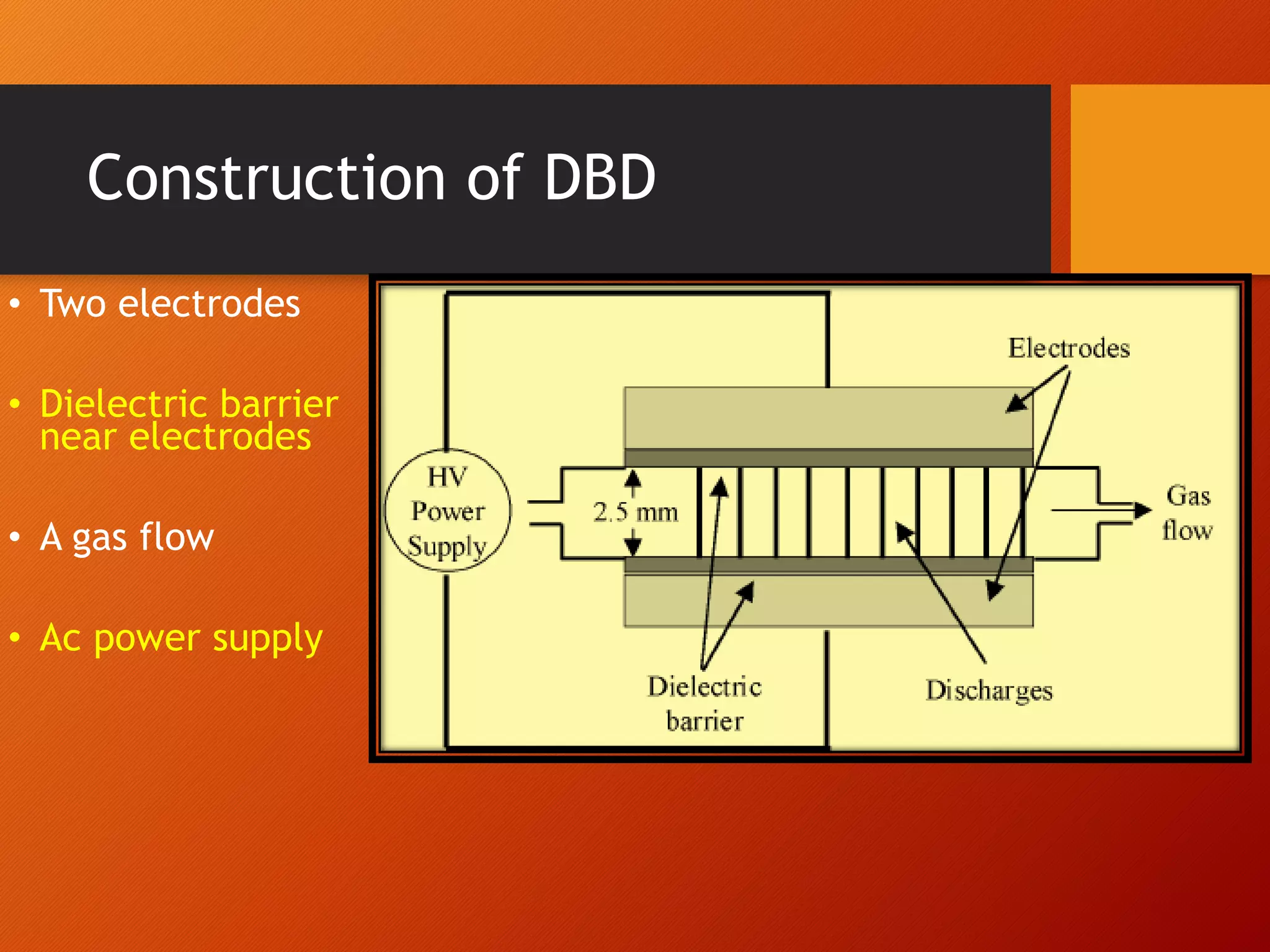 Construction of DBD

• Two electrodes

• Dielectric barrier near electrodes

• A gas flow

• Ac power supply

Electrodes

HV Power Supply

2.5 mm

Gas flow

Dielectric barrier

Discharges